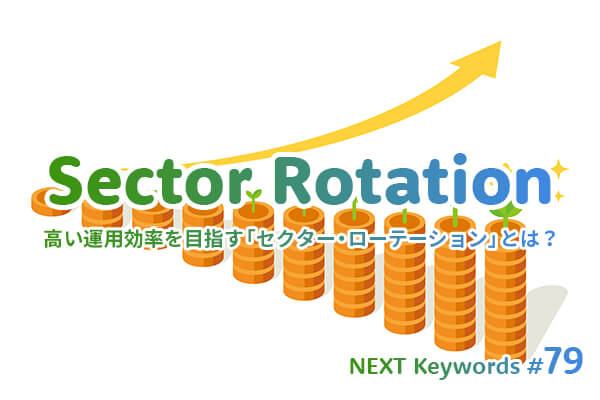 Sector Rotation

高い運用効率を目指す「セクター・ローテーション」とは？

NEXT Keywords #79